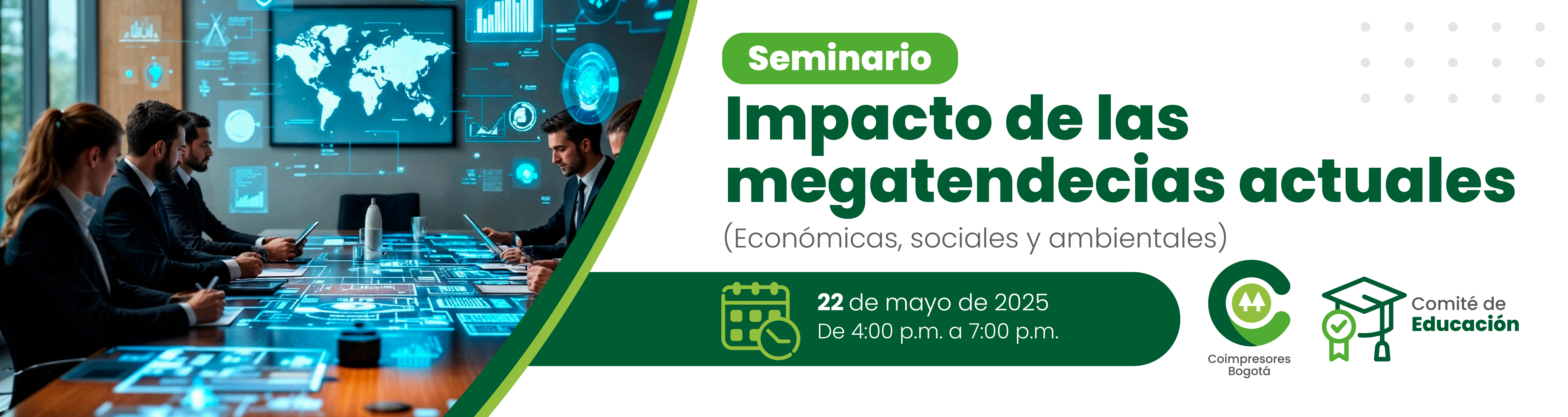 Seminario

Impacto de las megatendecias actuales

(Económicas, sociales y ambientales)

22 de mayo de 2025
De 4:00 p.m. a 7:00 p.m.

Coimpresores Bogotá

Comité de Educación